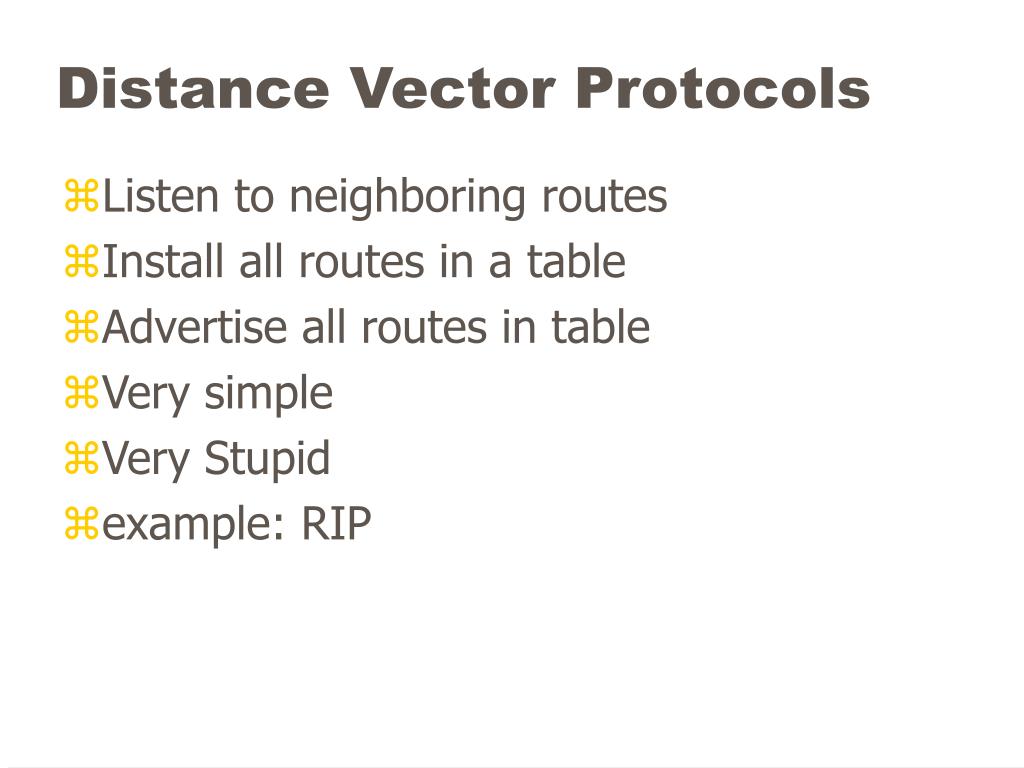 Distance Vector Protocols

⌘Listen to neighboring routes
⌘Install all routes in a table
⌘Advertise all routes in table
⌘Very simple
⌘Very Stupid
⌘example: RIP